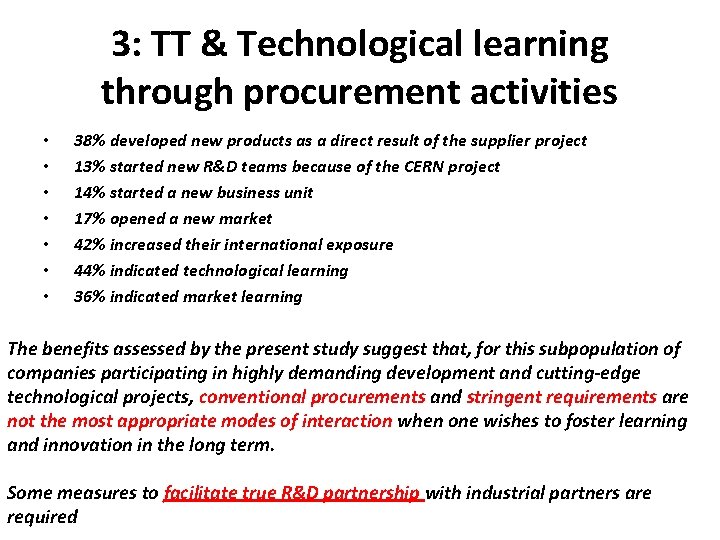 3: TT & Technological learning through procurement activities

• 38% developed new products as a direct result of the supplier project
• 13% started new R&D teams because of the CERN project
• 14% started a new business unit
• 17% opened a new market
• 42% increased their international exposure
• 44% indicated technological learning
• 36% indicated market learning

The benefits assessed by the present study suggest that, for this subpopulation of companies participating in highly demanding development and cutting-edge technological projects, conventional procurements and stringent requirements are not the most appropriate modes of interaction when one wishes to foster learning and innovation in the long term.

Some measures to facilitate true R&D partnership with industrial partners are required